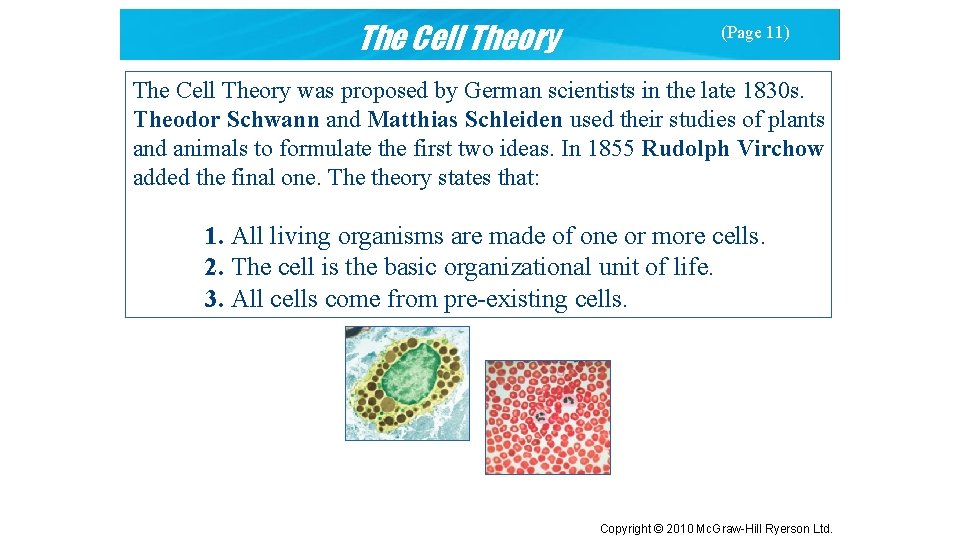 The Cell Theory

(Page 11)

The Cell Theory was proposed by German scientists in the late 1830s. Theodor Schwann and Matthias Schleiden used their studies of plants and animals to formulate the first two ideas. In 1855 Rudolph Virchow added the final one. The theory states that:

1. All living organisms are made of one or more cells.
2. The cell is the basic organizational unit of life.
3. All cells come from pre-existing cells.

Copyright © 2010 McGraw-Hill Ryerson Ltd.